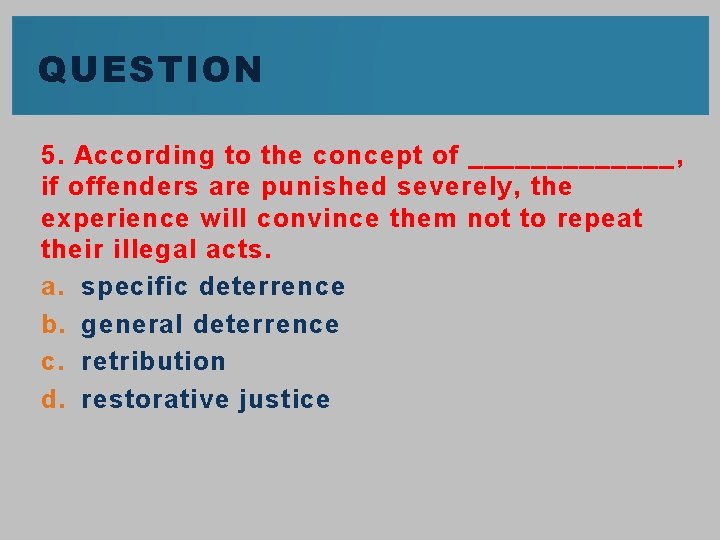 QUESTION

5. According to the concept of ______________, if offenders are punished severely, the experience will convince them not to repeat their illegal acts.

a. specific deterrence
b. general deterrence
c. retribution
d. restorative justice